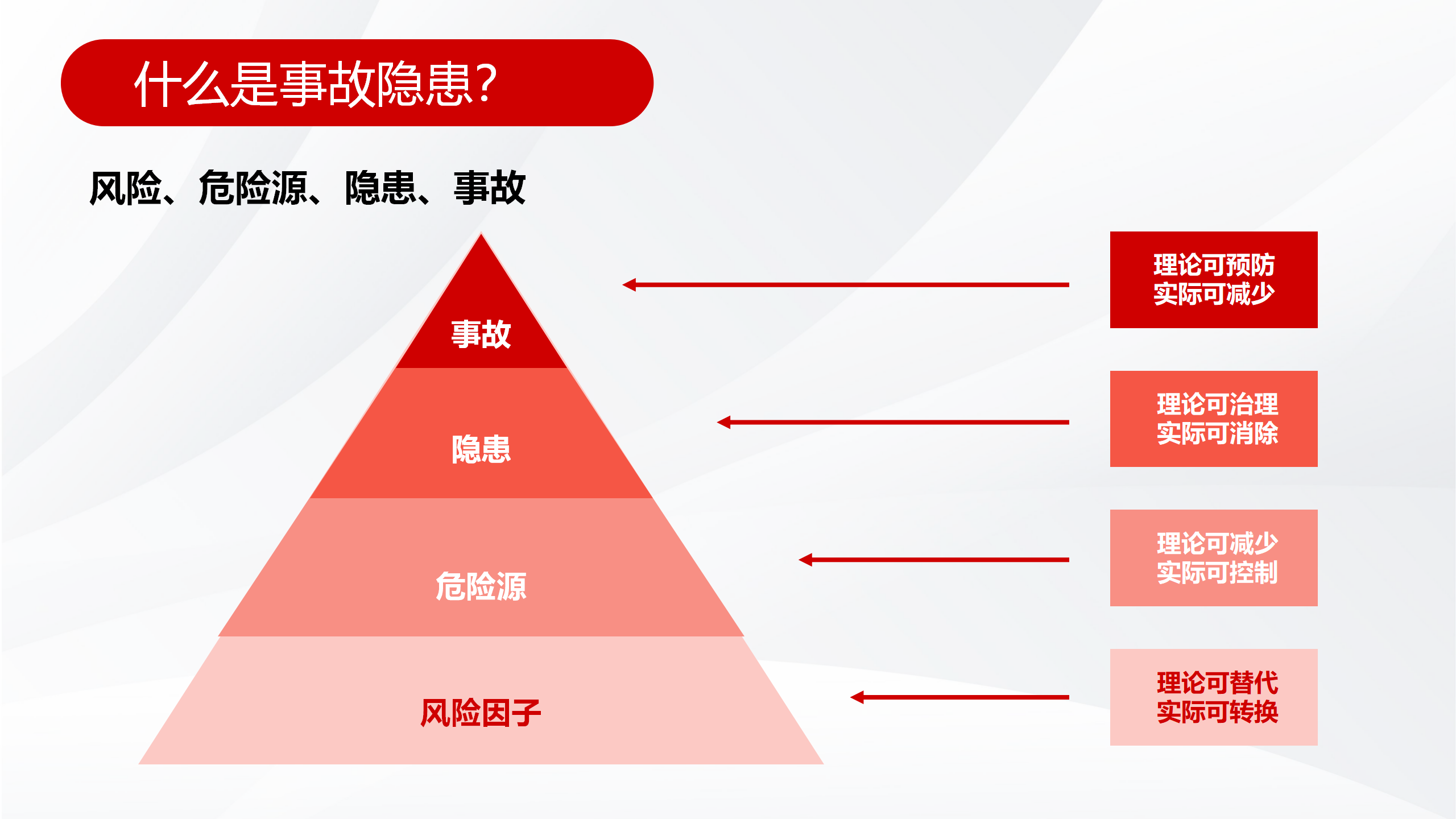 什么是事故隐患?

风险、危险源、隐患、事故

事故

隐患

危险源

风险因子

理论可预防
实际可减少

理论可治理
实际可消除

理论可减少
实际可控制

理论可替代
实际可转换